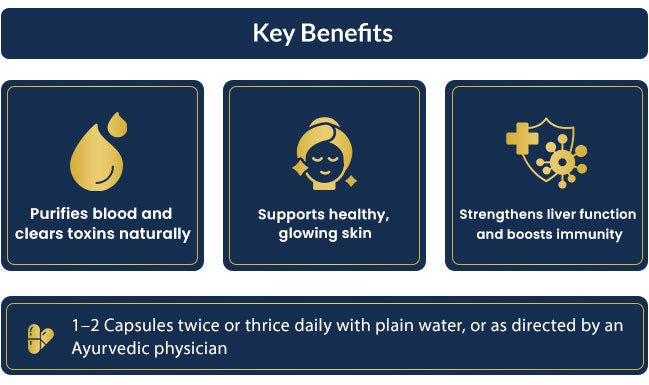 Key Benefits

Purifies blood and clears toxins naturally

Supports healthy, glowing skin

Strengthens liver function and boosts immunity

1–2 Capsules twice or thrice daily with plain water, or as directed by an Ayurvedic physician